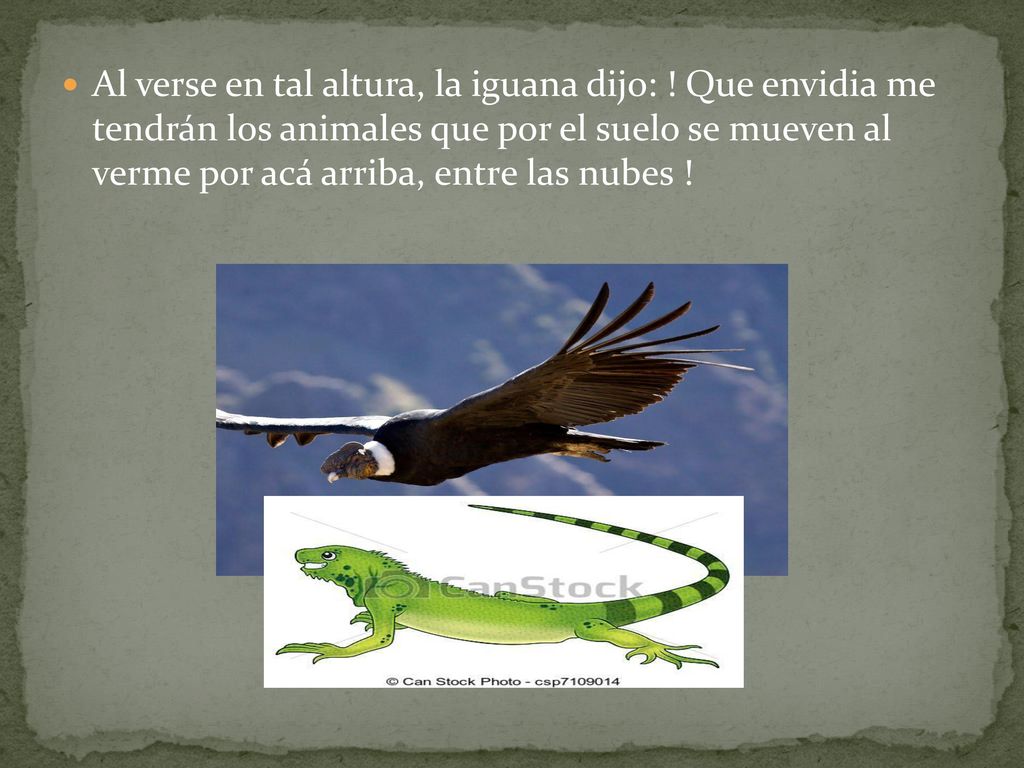 Al verse en tal altura, la iguana dijo: ! Que envidia me tendrán los animales que por el suelo se mueven al verme por acá arriba, entre las nubes !

CanStock

© Can Stock Photo - csp7109014